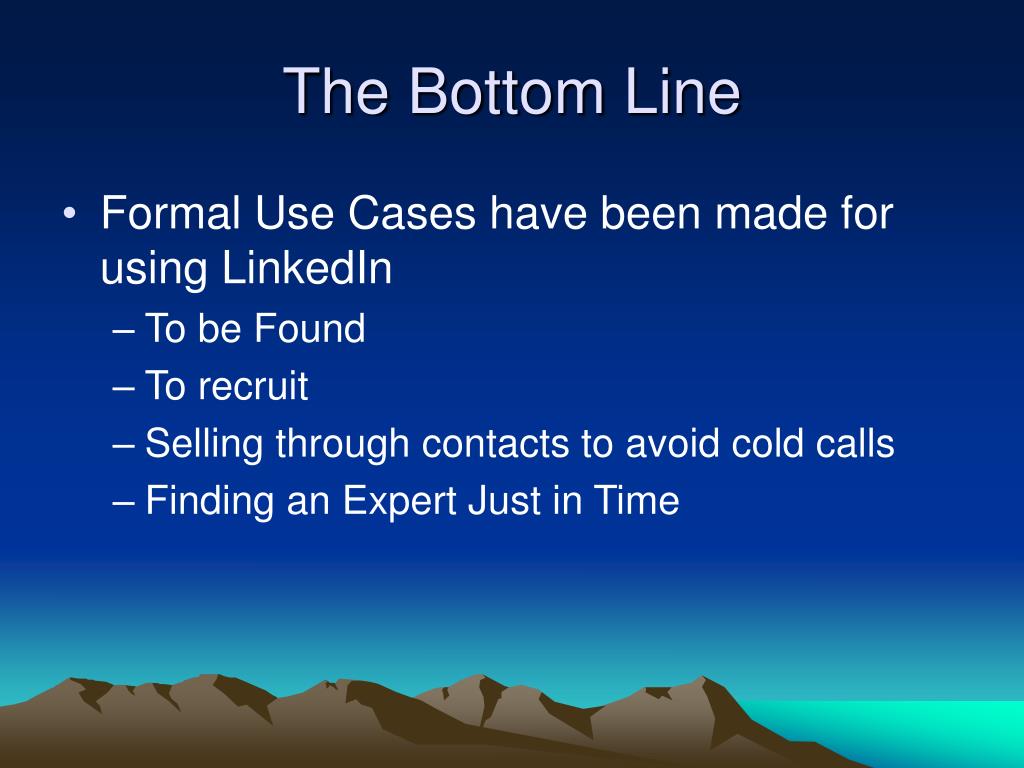 The Bottom Line

• Formal Use Cases have been made for using LinkedIn
– To be Found
– To recruit
– Selling through contacts to avoid cold calls
– Finding an Expert Just in Time